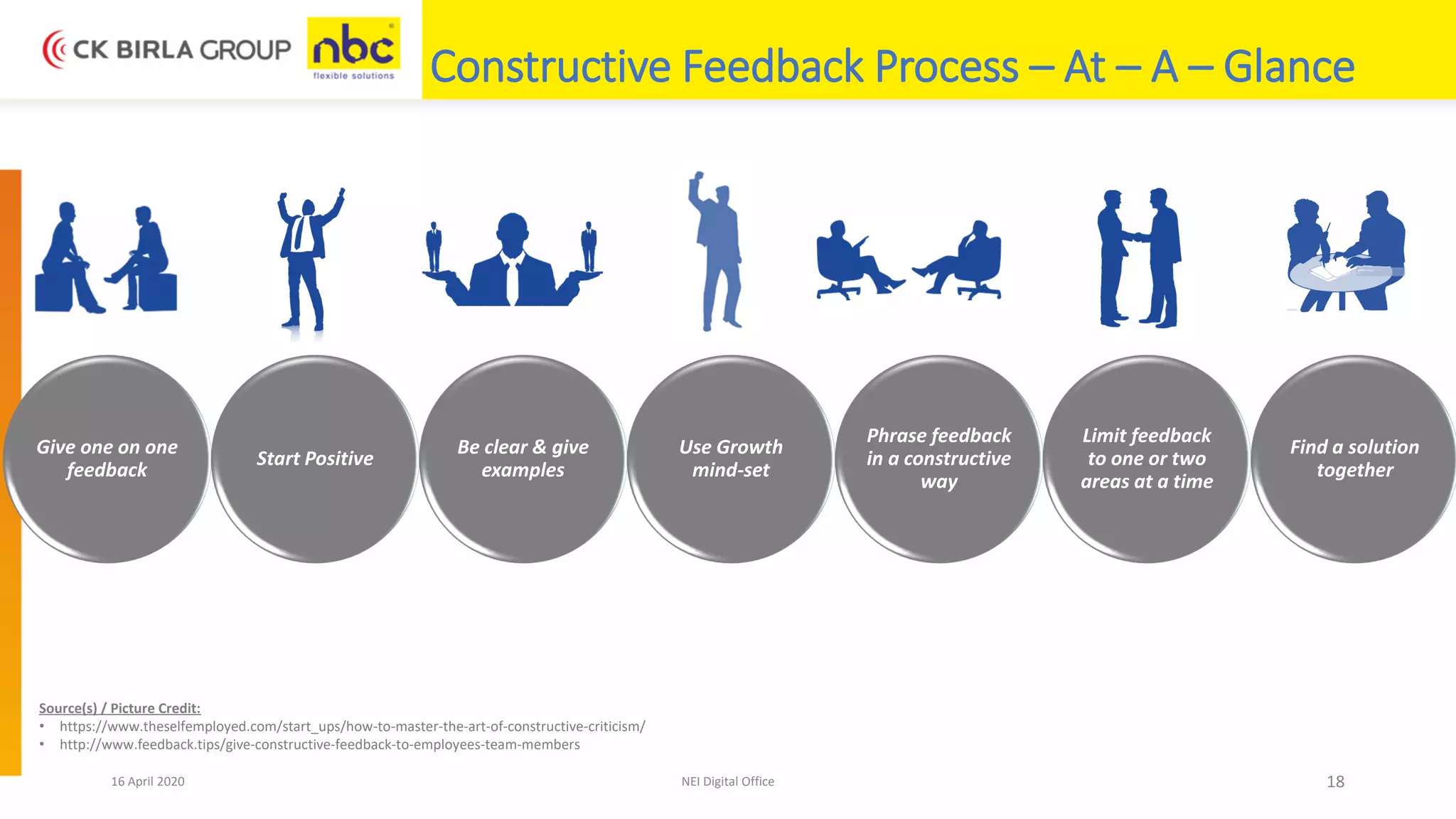 CK BIRLA GROUP

nbc
flexible solutions

Constructive Feedback Process – At – A – Glance

Give one on one feedback

Start Positive

Be clear & give examples

Use Growth mind-set

Phrase feedback in a constructive way

Limit feedback to one or two areas at a time

Find a solution together

Source(s) / Picture Credit:
• https://www.theselfemployed.com/start_ups/how-to-master-the-art-of-constructive-criticism/
• http://www.feedback.tips/give-constructive-feedback-to-employees-team-members

16 April 2020

NEI Digital Office

18